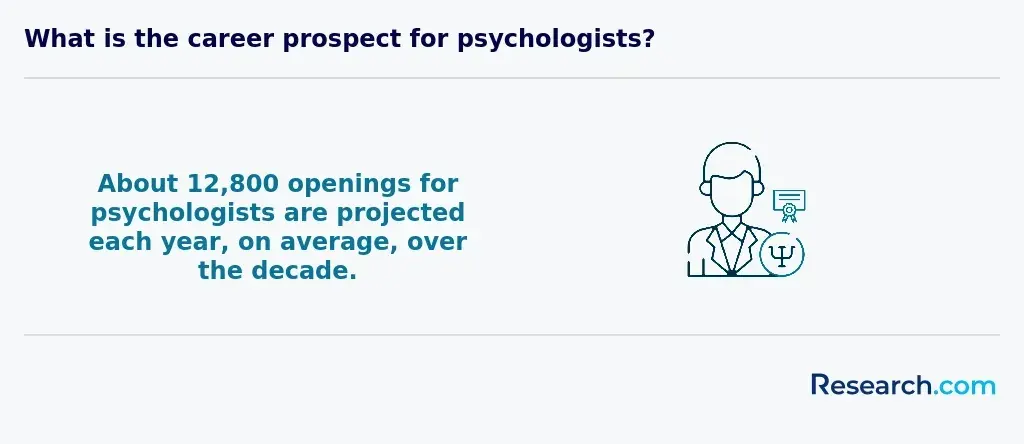 What is the career prospect for psychologists?

About 12,800 openings for psychologists are projected each year, on average, over the decade.

Ψ

Research.com